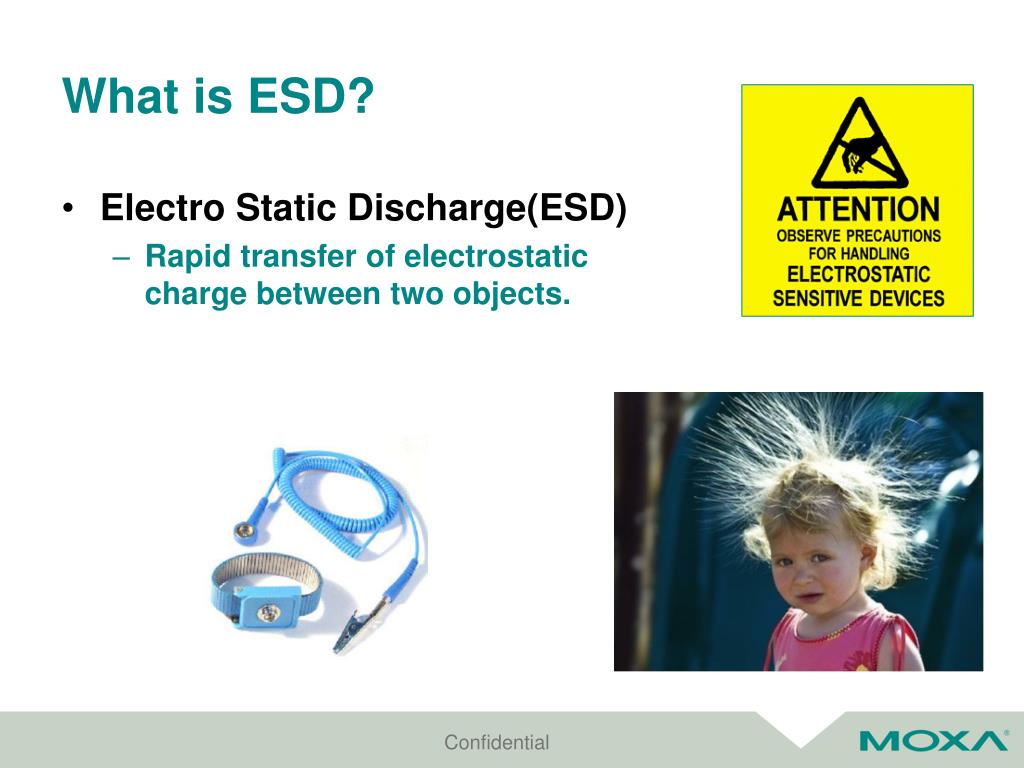 What is ESD?

• Electro Static Discharge(ESD)
– Rapid transfer of electrostatic charge between two objects.

ATTENTION
OBSERVE PRECAUTIONS FOR HANDLING
ELECTROSTATIC SENSITIVE DEVICES

Confidential

MOXA®